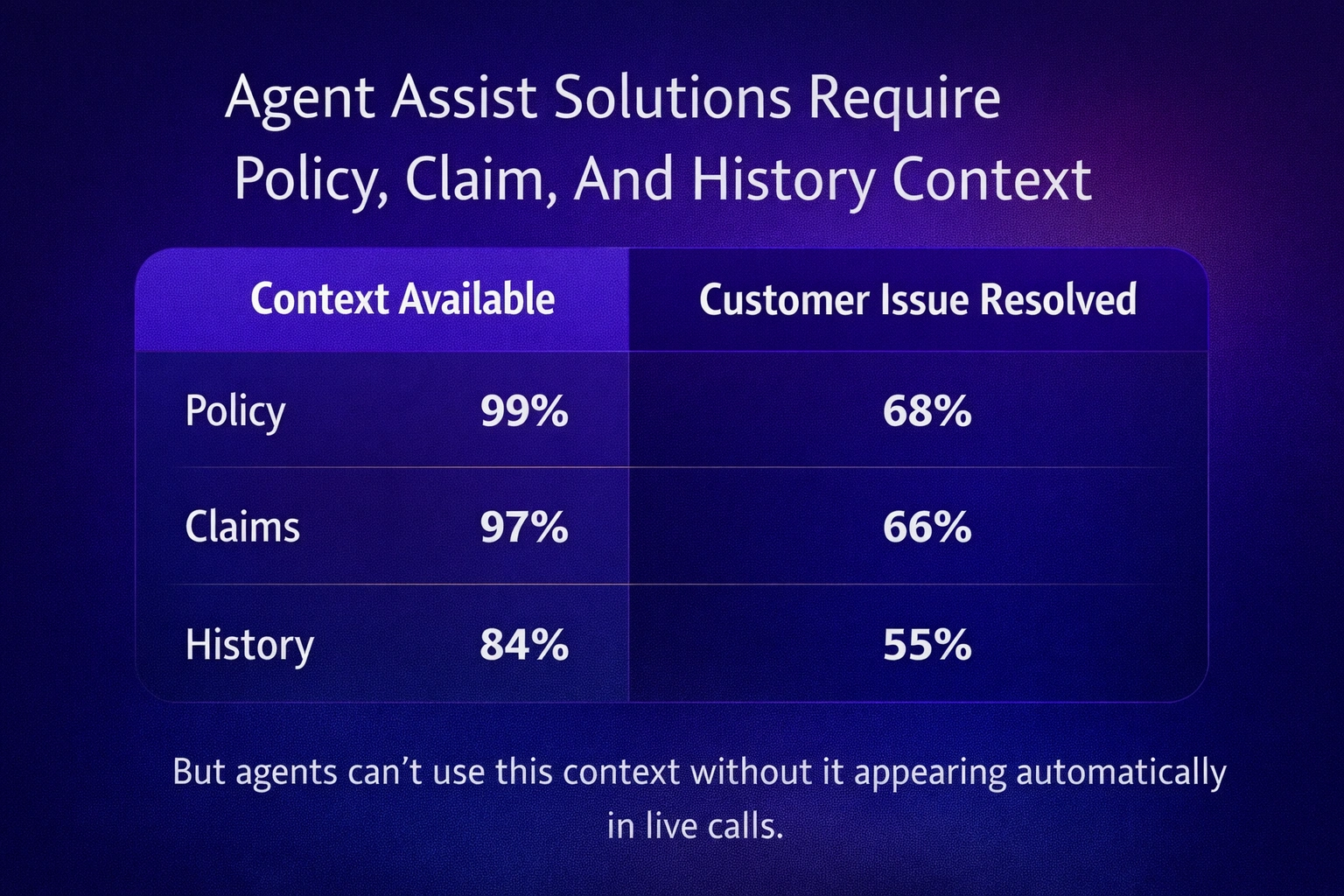 Agent Assist Solutions Require Policy, Claim, And History Context

| Context Available | | Customer Issue Resolved |
|---|---|---|
| Policy | 99% | 68% |
| Claims | 97% | 66% |
| History | 84% | 55% |

But agents can’t use this context without it appearing automatically in live calls.